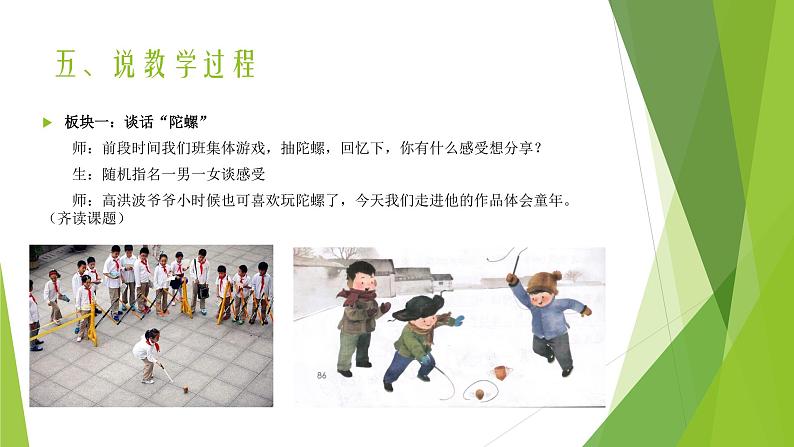 五、说教学过程

板块一：谈话“陀螺”

师：前段时间我们班集体游戏，抽陀螺，回忆下，你有什么感受想分享？

生：随机指名一男一女谈感受

师：高洪波爷爷小时候也可喜欢玩陀螺了，今天我们走进他的作品体会童年。（齐读课题）

86